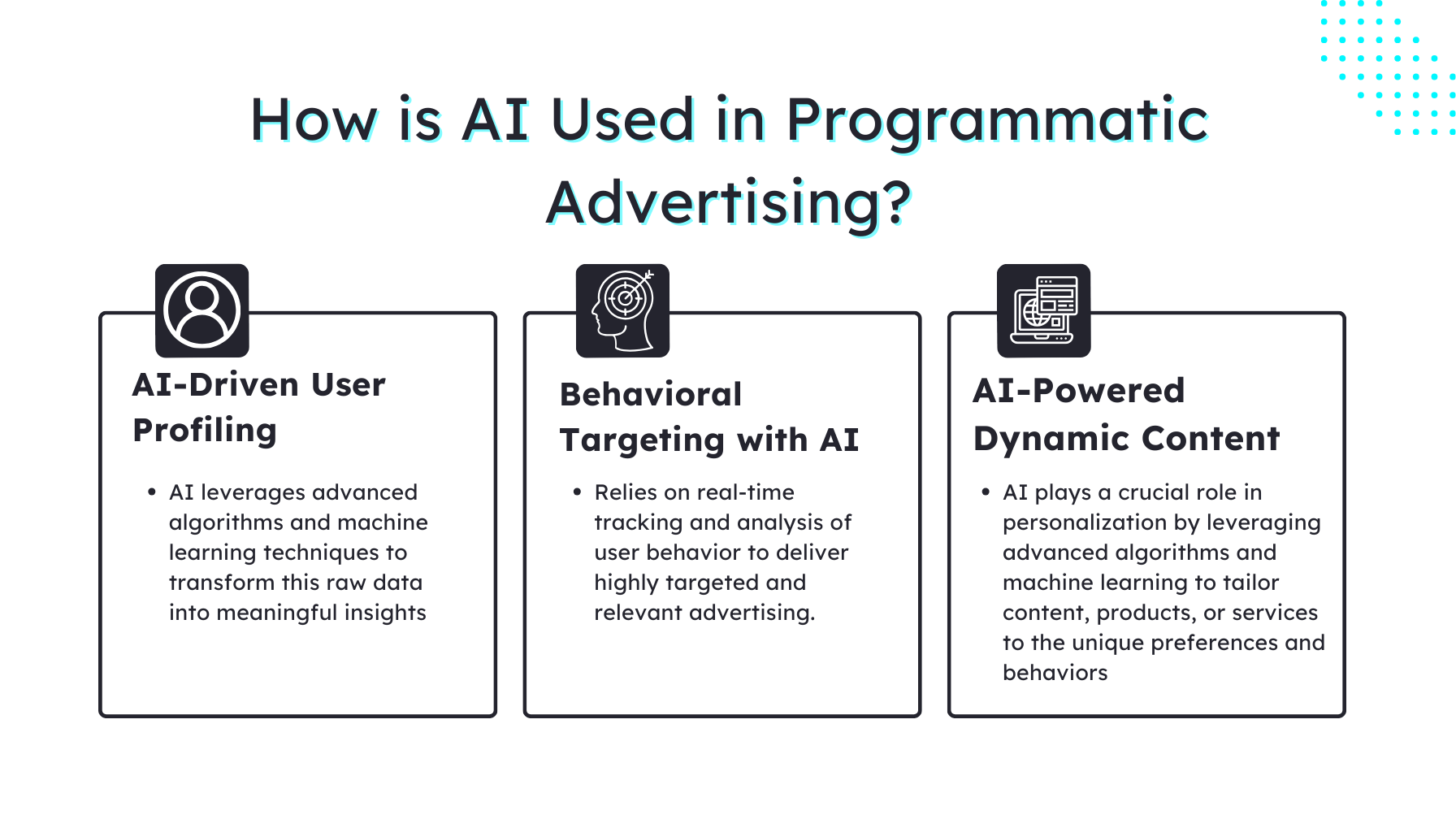 How is AI Used in Programmatic Advertising?

AI-Driven User Profiling

• AI leverages advanced algorithms and machine learning techniques to transform this raw data into meaningful insights

Behavioral Targeting with AI

• Relies on real-time tracking and analysis of user behavior to deliver highly targeted and relevant advertising.

AI-Powered Dynamic Content

• AI plays a crucial role in personalization by leveraging advanced algorithms and machine learning to tailor content, products, or services to the unique preferences and behaviors